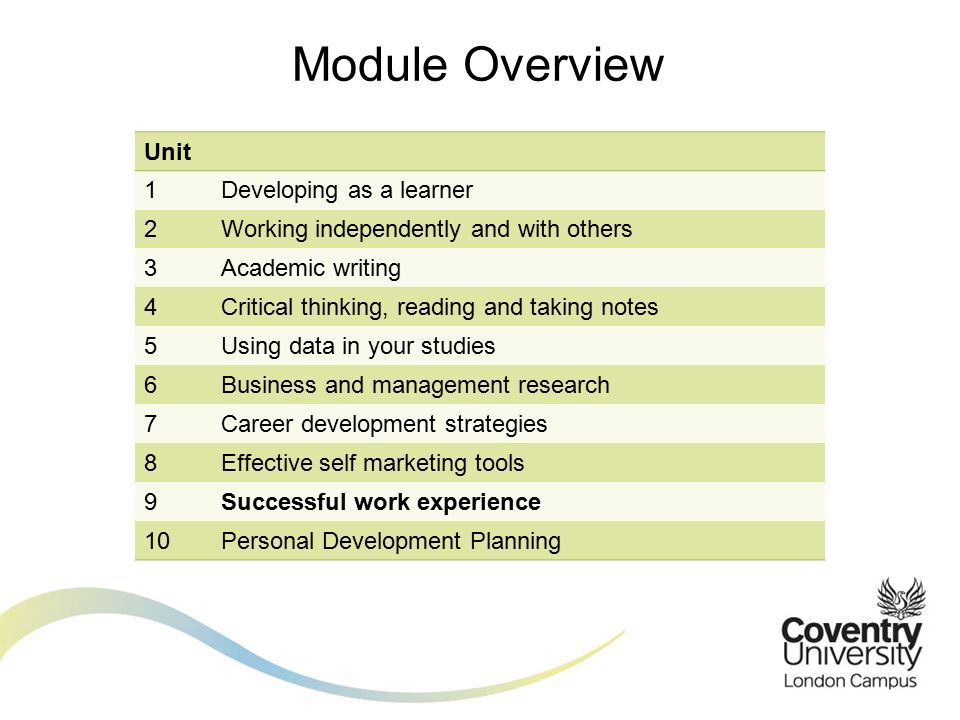 Module Overview

| Unit | |
|---|---|
| 1 | Developing as a learner |
| 2 | Working independently and with others |
| 3 | Academic writing |
| 4 | Critical thinking, reading and taking notes |
| 5 | Using data in your studies |
| 6 | Business and management research |
| 7 | Career development strategies |
| 8 | Effective self marketing tools |
| 9 | **Successful work experience** |
| 10 | Personal Development Planning |

Coventry University
London Campus